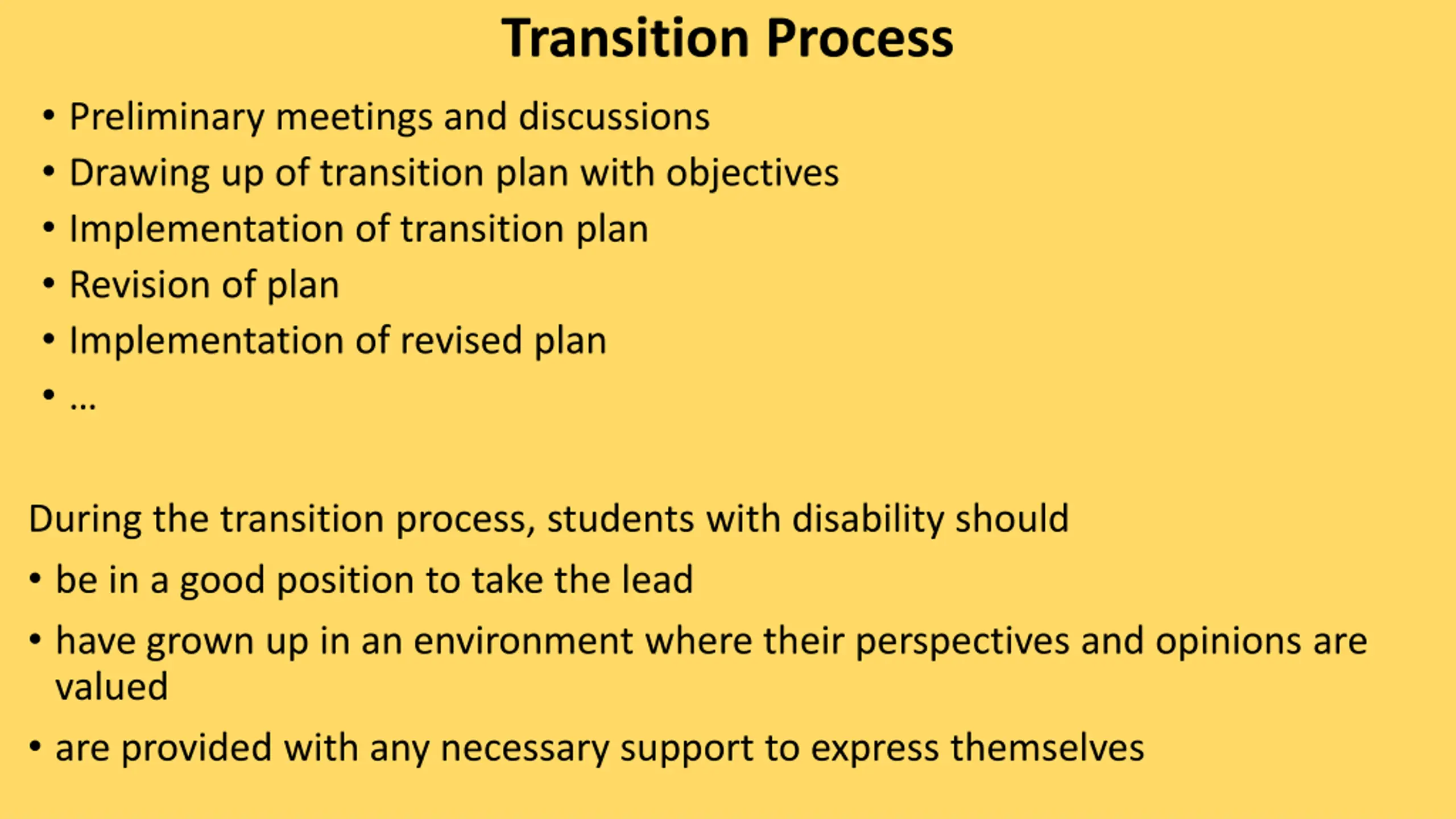 Transition Process

• Preliminary meetings and discussions
• Drawing up of transition plan with objectives
• Implementation of transition plan
• Revision of plan
• Implementation of revised plan
• …

During the transition process, students with disability should
• be in a good position to take the lead
• have grown up in an environment where their perspectives and opinions are valued
• are provided with any necessary support to express themselves